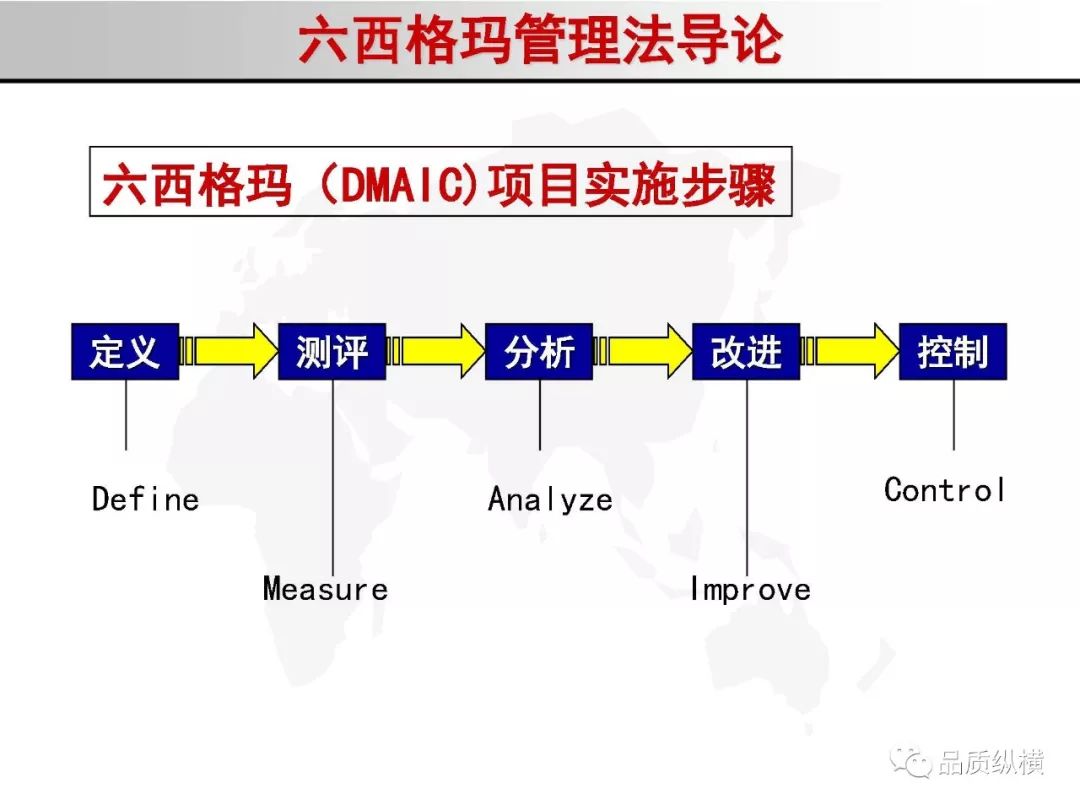 六西格玛管理法导论

六西格玛（DMAIC)项目实施步骤

定义 测评 分析 改进 控制

Define

Measure

Analyze

Improve

Control

品质纵横